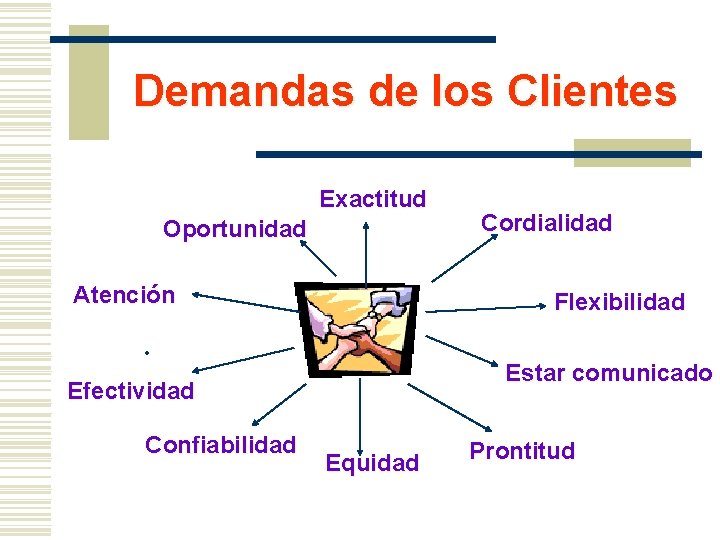 Demandas de los Clientes

Exactitud

Oportunidad

Cordialidad

Atención

Flexibilidad

Estar comunicado

Efectividad

Confiabilidad

Equidad

Prontitud